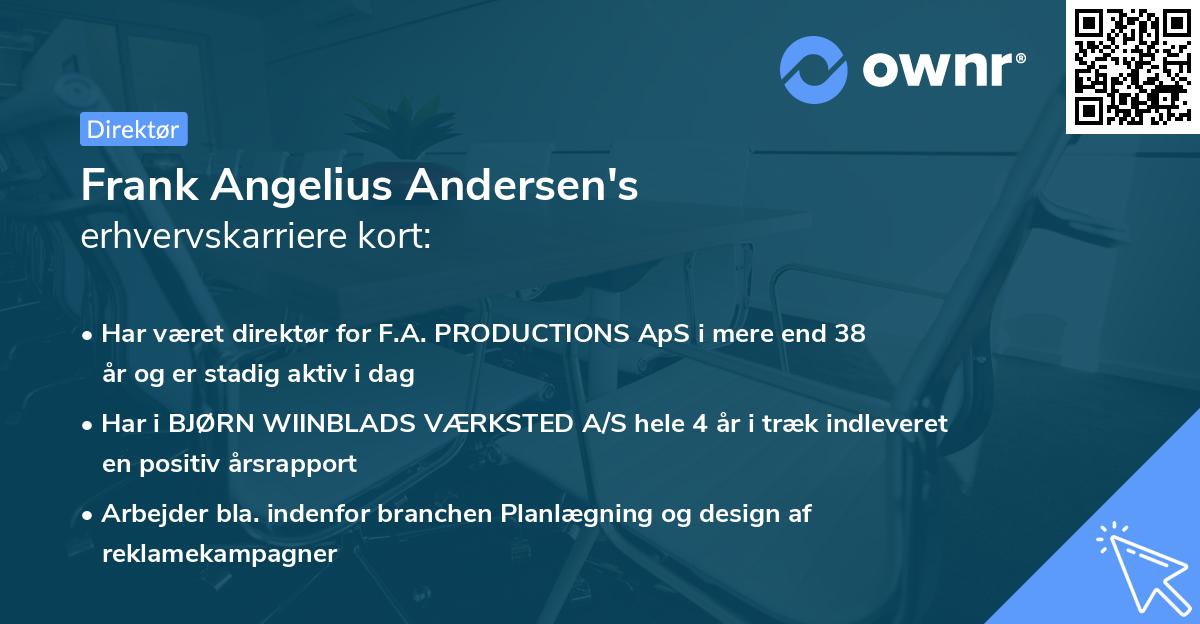 ownr®

Direktør

Frank Angelius Andersen's
erhvervskarriere kort:

• Har været direktør for F.A. PRODUCTIONS ApS i mere end 38 år og er stadig aktiv i dag

• Har i BJØRN WIINBLADS VÆRKSTED A/S hele 4 år i træk indleveret en positiv årsrapport

• Arbejder bla. indenfor branchen Planlægning og design af reklamekampagner